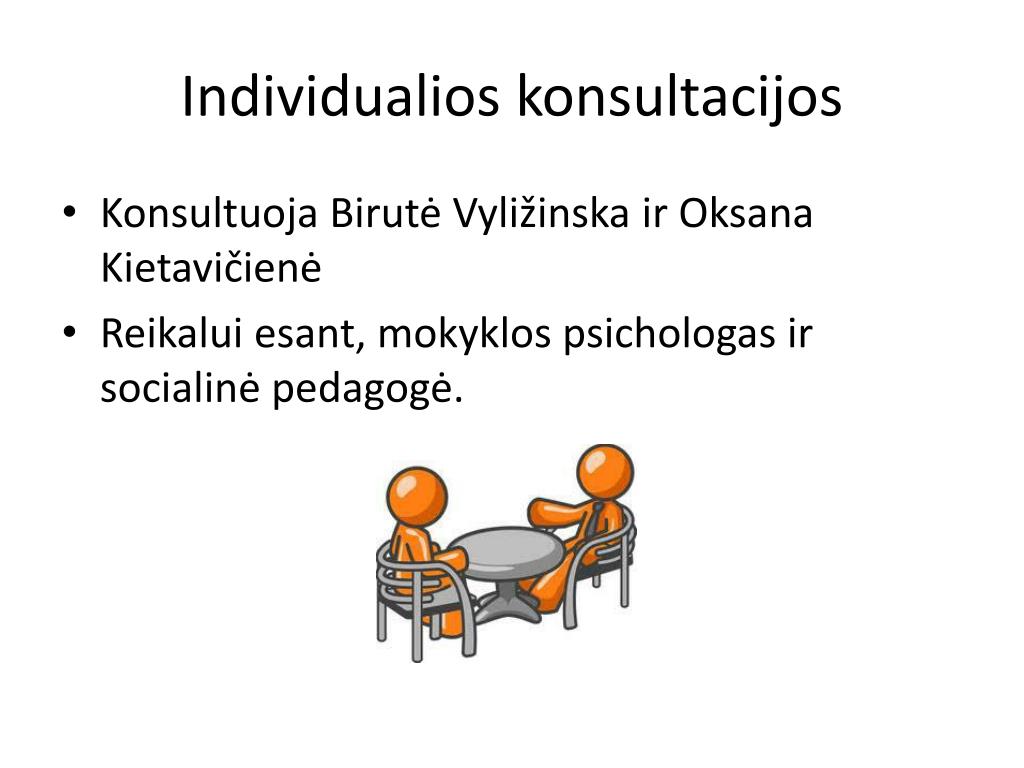 Individualios konsultacijos

• Konsultuoja Birutė Vyližinska ir Oksana Kietavičienė
• Reikalui esant, mokyklos psichologas ir socialinė pedagogė.